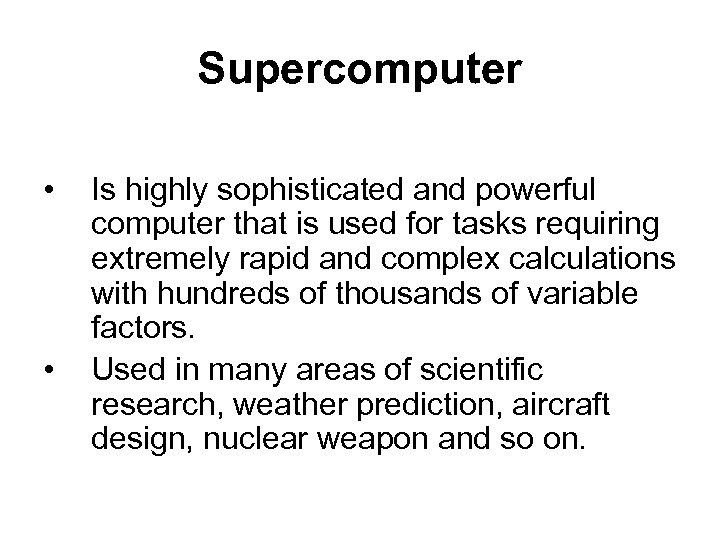 Supercomputer

• Is highly sophisticated and powerful computer that is used for tasks requiring extremely rapid and complex calculations with hundreds of thousands of variable factors.
• Used in many areas of scientific research, weather prediction, aircraft design, nuclear weapon and so on.